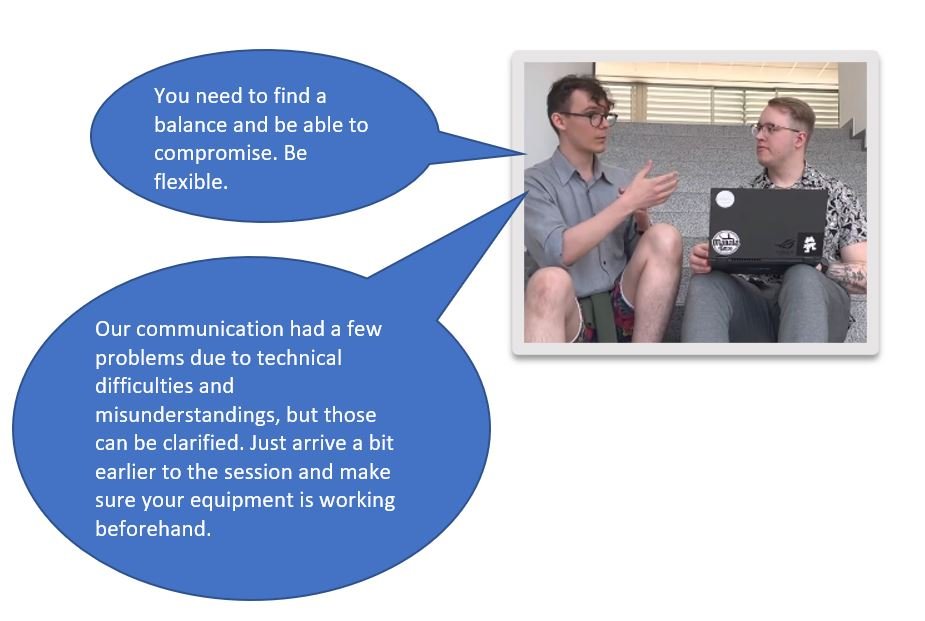 You need to find a balance and be able to compromise. Be flexible.

Our communication had a few problems due to technical difficulties and misunderstandings, but those can be clarified. Just arrive a bit earlier to the session and make sure your equipment is working beforehand.